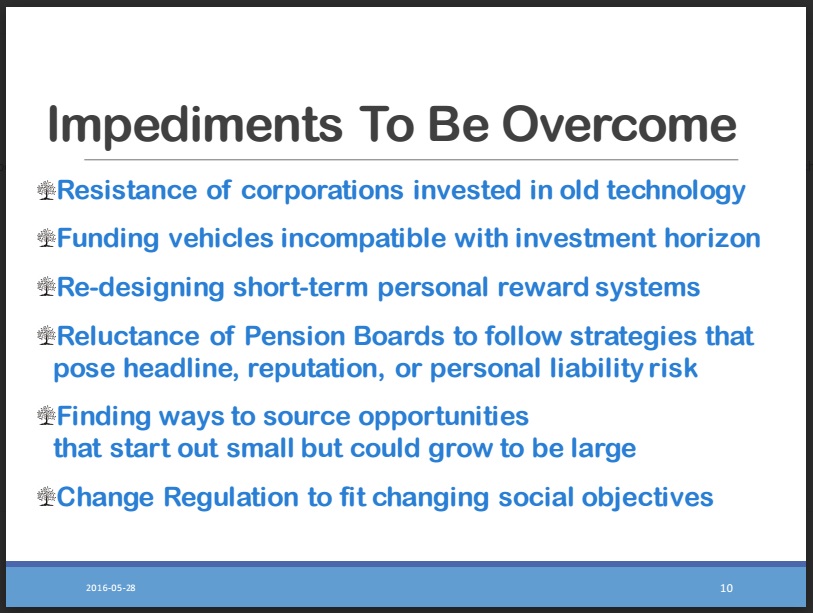 Impediments To Be Overcome

Resistance of corporations invested in old technology

Funding vehicles incompatible with investment horizon

Re-designing short-term personal reward systems

Reluctance of Pension Boards to follow strategies that pose headline, reputation, or personal liability risk

Finding ways to source opportunities that start out small but could grow to be large

Change Regulation to fit changing social objectives

2016-05-28

10